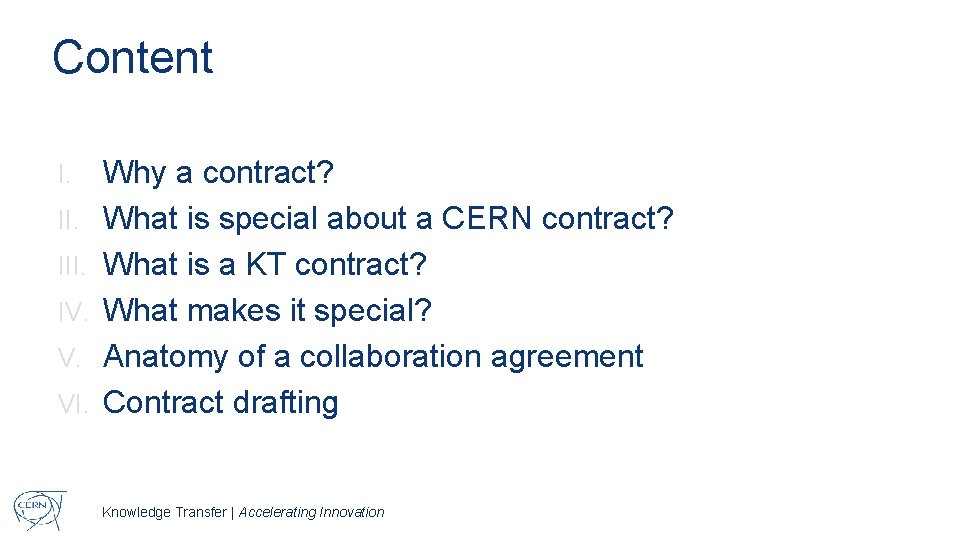 Content

I. Why a contract?
II. What is special about a CERN contract?
III. What is a KT contract?
IV. What makes it special?
V. Anatomy of a collaboration agreement
VI. Contract drafting

CERN

Knowledge Transfer | Accelerating Innovation